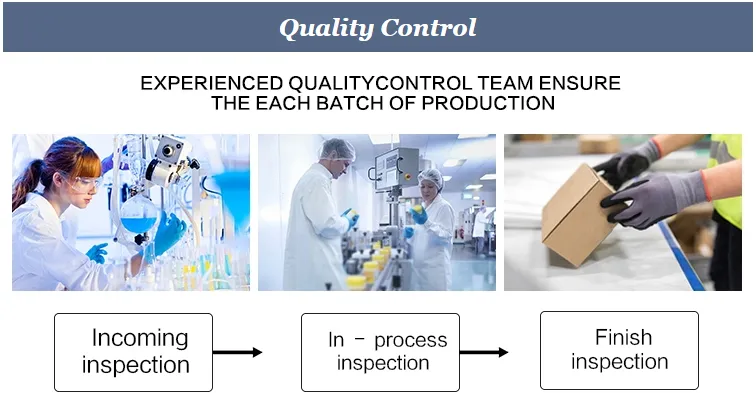 Quality Control

EXPERIENCED QUALITYCONTROL TEAM ENSURE THE EACH BATCH OF PRODUCTION

Incoming inspection

In - process inspection

Finish inspection